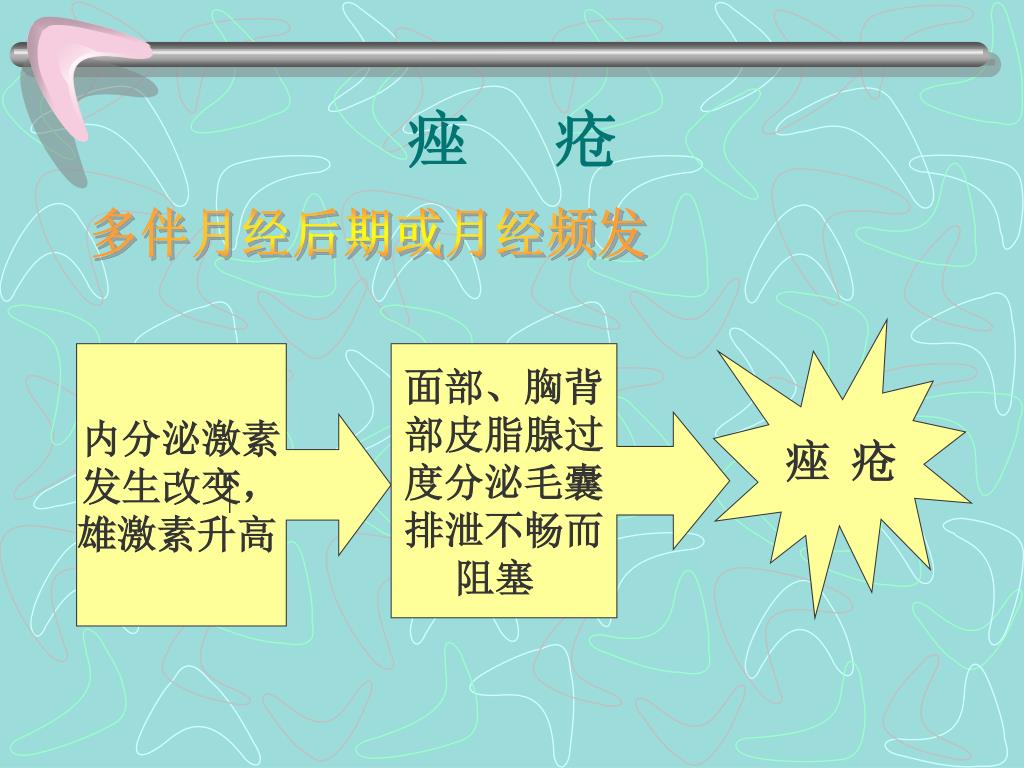 痤　疮

多伴月经后期或月经频发

内分泌激素发生改变，雄激素升高

面部、胸背部皮脂腺过度分泌毛囊排泄不畅而阻塞

痤 疮